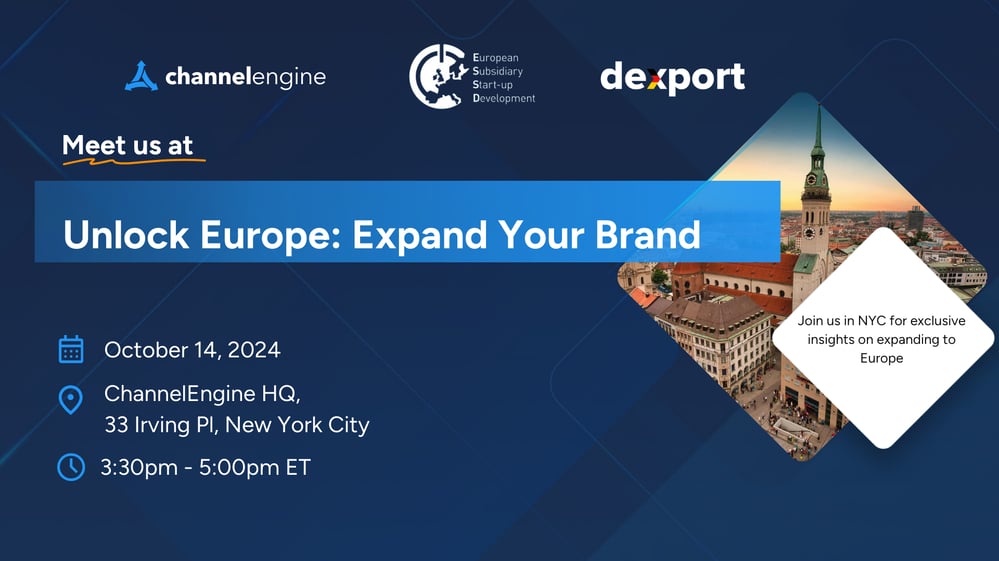 channelengine

European
Subsidiary
Start-up
Development

dexport

Meet us at

Unlock Europe: Expand Your Brand

October 14, 2024

ChannelEngine HQ,
33 Irving Pl, New York City

3:30pm - 5:00pm ET

Join us in NYC for exclusive insights on expanding to Europe